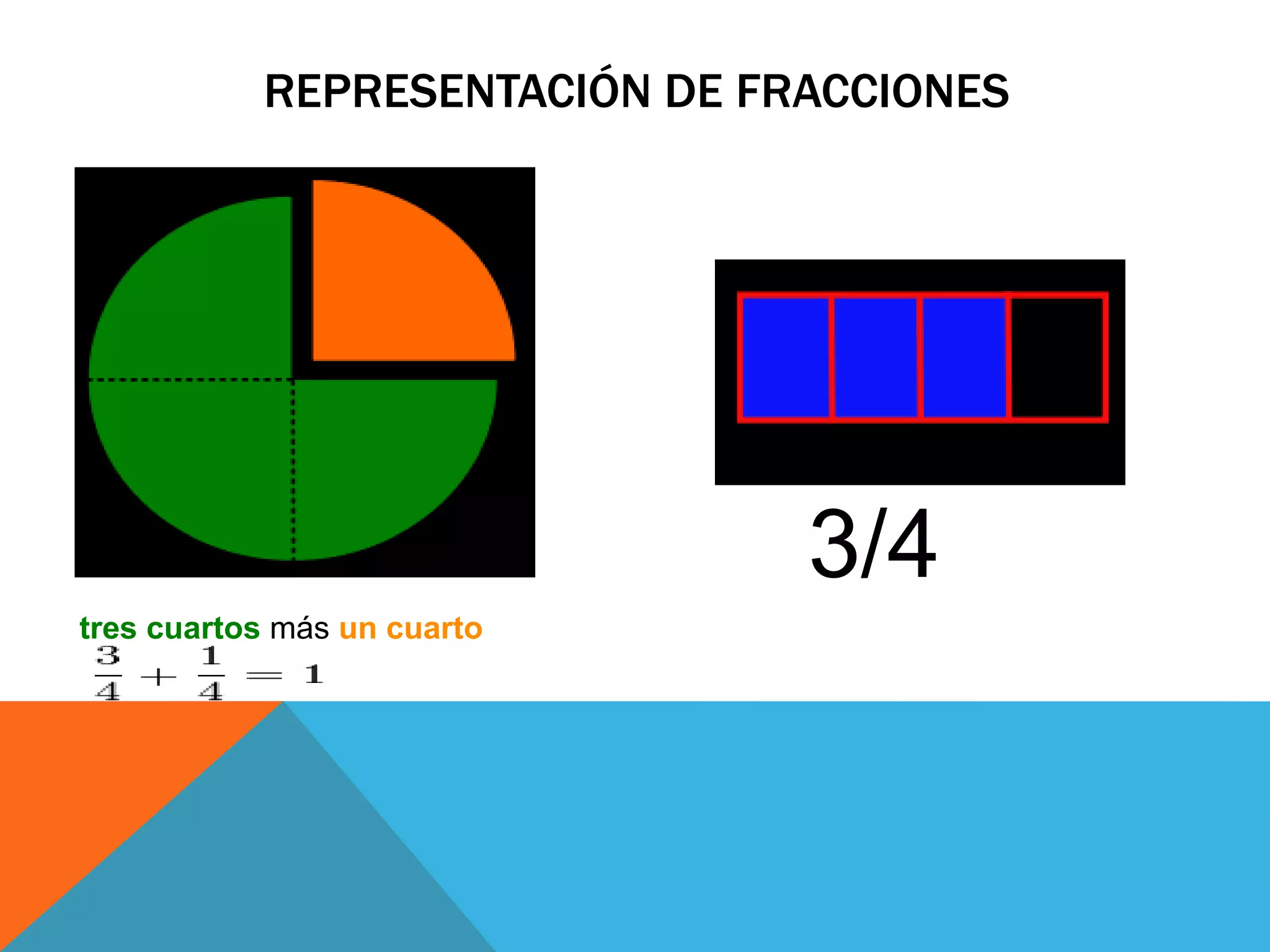 REPRESENTACIÓN DE FRACCIONES

3/4

tres cuartos más un cuarto

$\frac{3}{4} + \frac{1}{4} = 1$